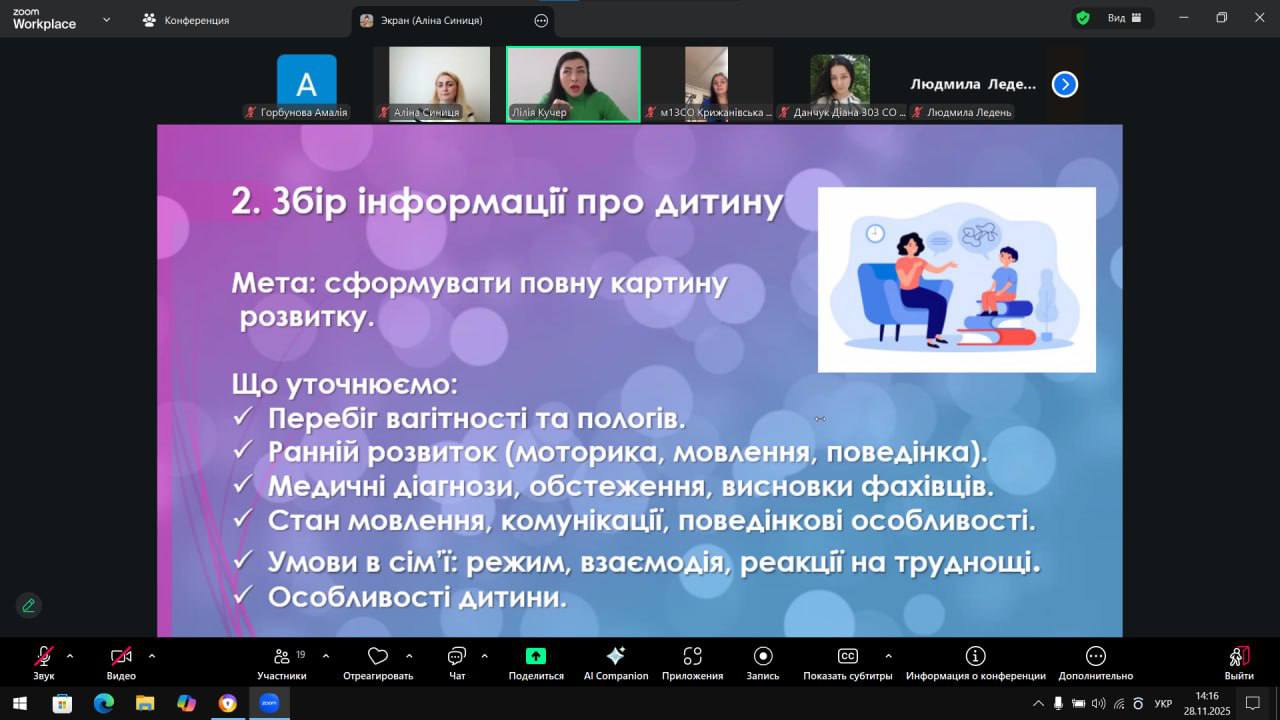 zoom Workplace

Конференция

Экран (Аліна Синиця)

Вид

A

Горбунова Амалія

Аліна Синиця

Лілія Кучер

м13СО Крижанівська ...

Данчук Діана 303 СО ...

Людмила Леде...

Людмила Ледень

2. Збір інформації про дитину

Мета: сформувати повну картину розвитку.

Що уточнюємо:
✓ Перебіг вагітності та пологів.
✓ Ранній розвиток (моторика, мовлення, поведінка).
✓ Медичні діагнози, обстеження, висновки фахівців.
✓ Стан мовлення, комунікації, поведінкові особливості.
✓ Умови в сім'ї: режим, взаємодія, реакції на труднощі.
✓ Особливості дитини.

Звук

Видео

19 Участники

Отреагировать

Чат

Поделиться

AI Companion

Приложения

Запись

CC Показать субтитры

Информация о конференции

Дополнительно

Выйти

УКР

14:16
28.11.2025